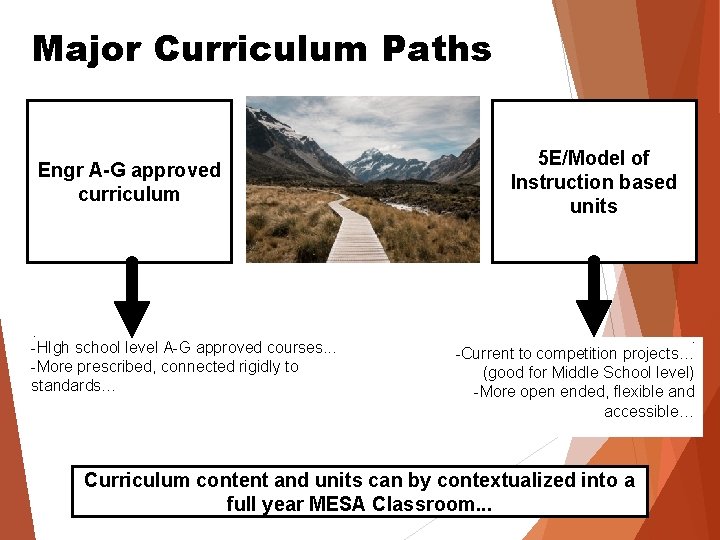 Major Curriculum Paths

Engr A-G approved curriculum

5E/Model of Instruction based units

-HIgh school level A-G approved courses...
-More prescribed, connected rigidly to standards...

-Current to competition projects...
(good for Middle School level)
-More open ended, flexible and accessible...

Curriculum content and units can by contextualized into a full year MESA Classroom...